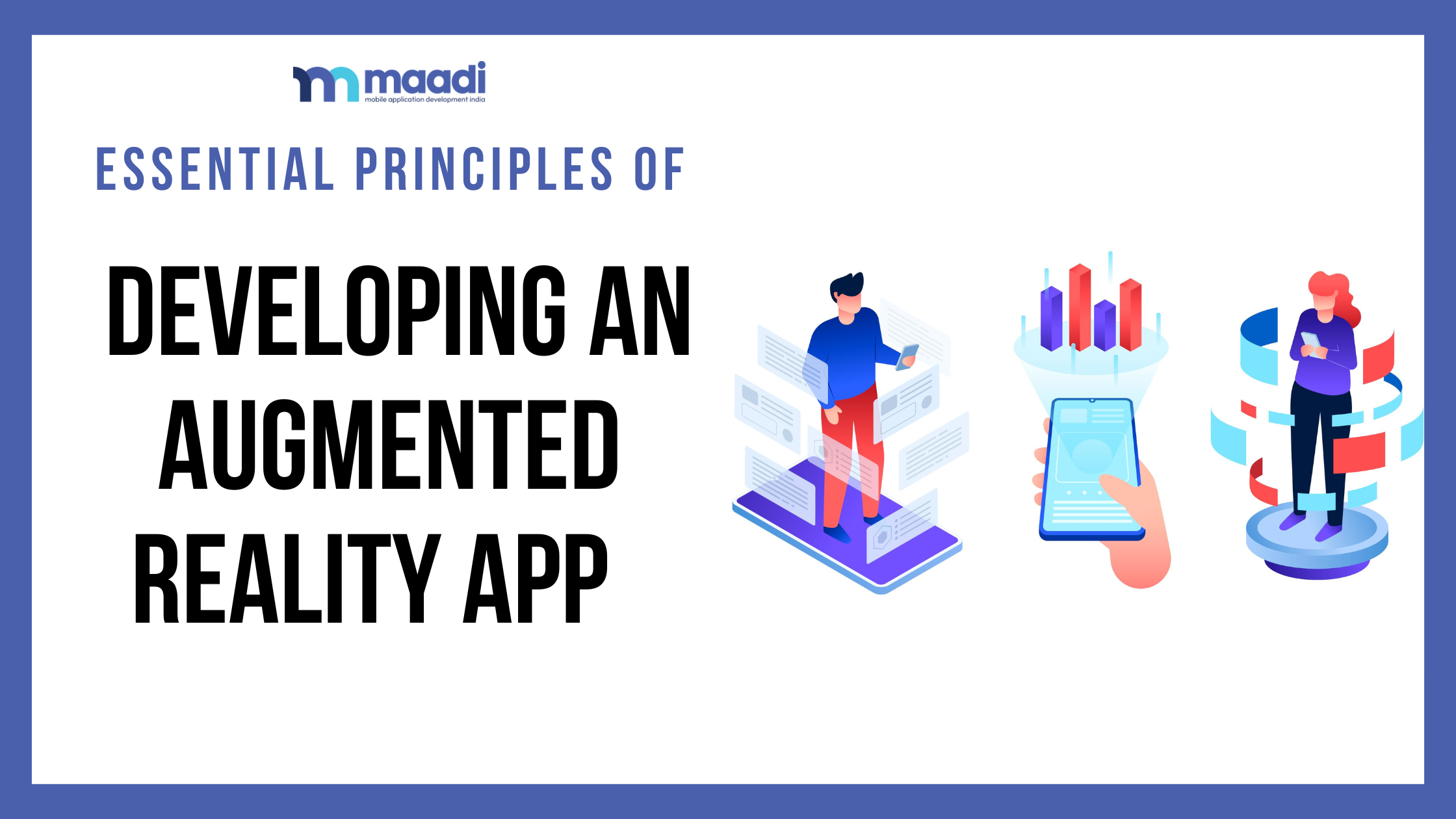 maadi
mobile application development india

ESSENTIAL PRINCIPLES OF

DEVELOPING AN AUGMENTED REALITY APP